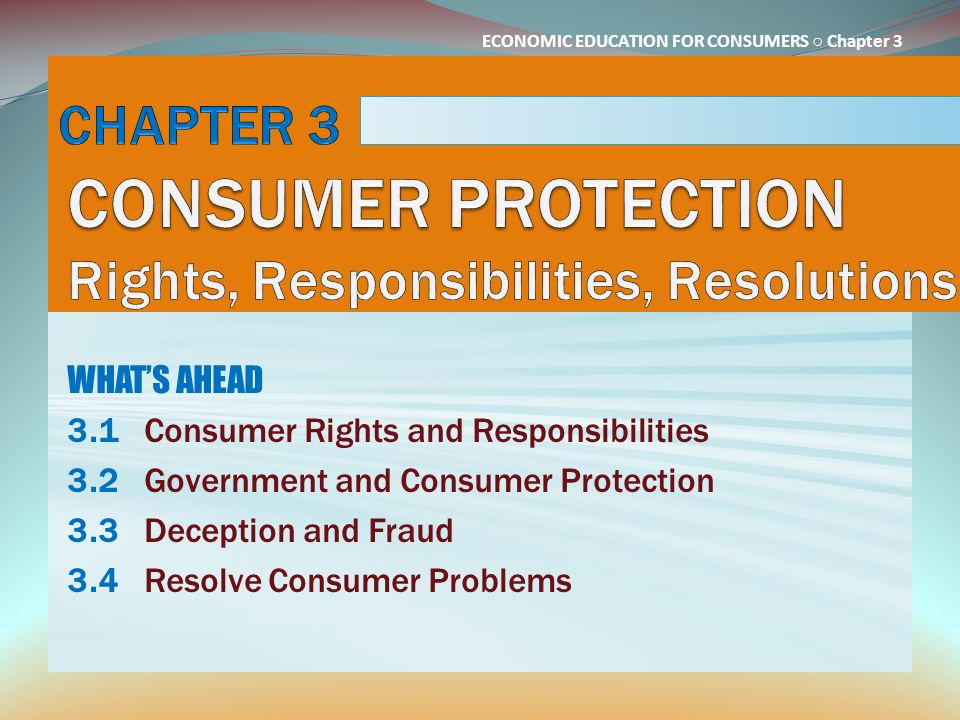 ECONOMIC EDUCATION FOR CONSUMERS ○ Chapter 3

CHAPTER 3

CONSUMER PROTECTION

Rights, Responsibilities, Resolutions

WHAT'S AHEAD

3.1 Consumer Rights and Responsibilities

3.2 Government and Consumer Protection

3.3 Deception and Fraud

3.4 Resolve Consumer Problems